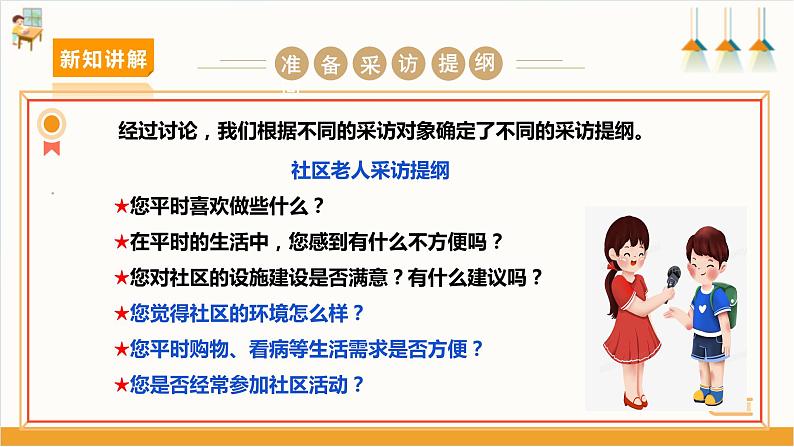 新知讲解

准备采访提纲

经过讨论，我们根据不同的采访对象确定了不同的采访提纲。

社区老人采访提纲

★您平时喜欢做些什么？

★在平时的生活中，您感到有什么不方便吗？

★您对社区的设施建设是否满意？有什么建议吗？

★您觉得社区的环境怎么样？

★您平时购物、看病等生活需求是否方便？

★您是否经常参加社区活动？